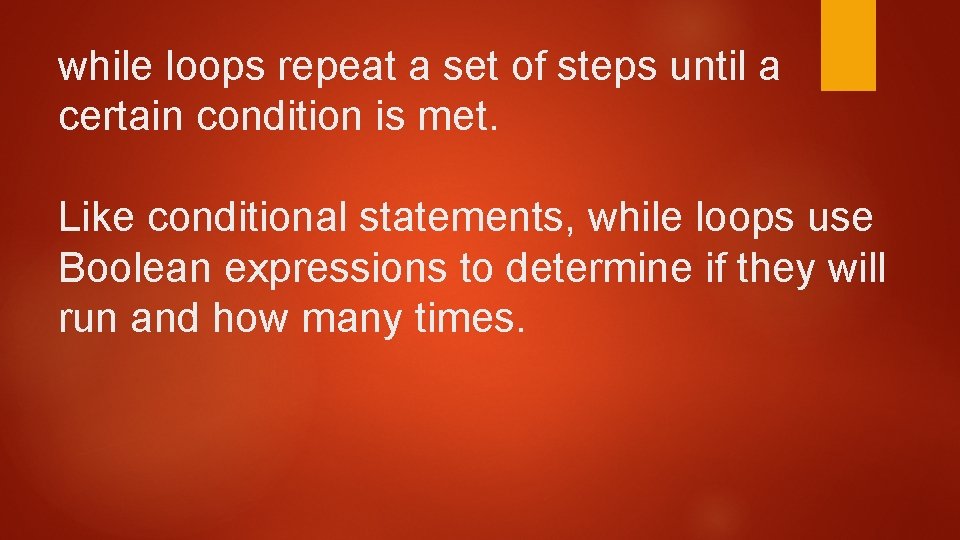 while loops repeat a set of steps until a certain condition is met.

Like conditional statements, while loops use Boolean expressions to determine if they will run and how many times.